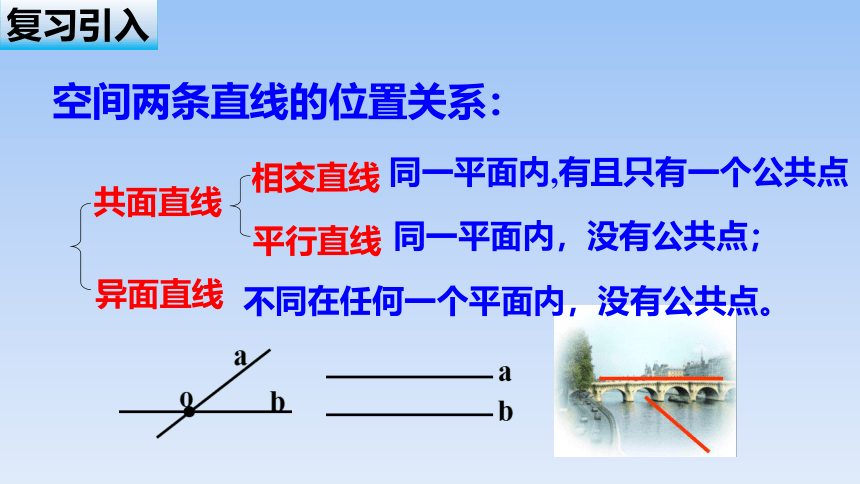 复习引入

空间两条直线的位置关系：

共面直线
相交直线 同一平面内,有且只有一个公共点
平行直线 同一平面内，没有公共点；
异面直线 不同在任何一个平面内，没有公共点。

a
o
b

a
b